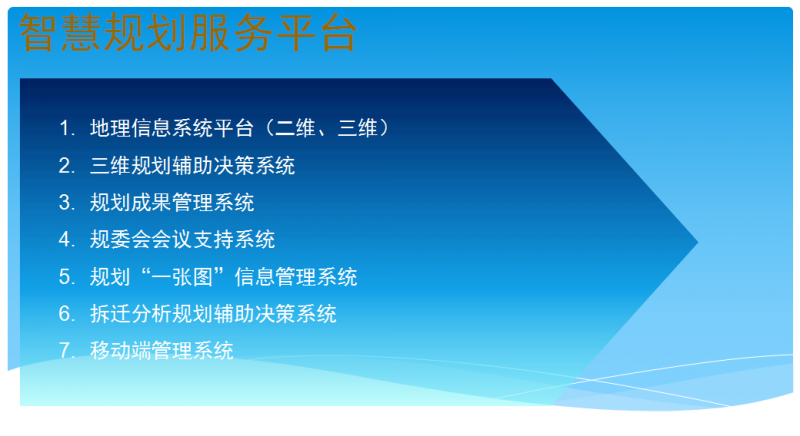 智慧规划服务平台

1. 地理信息系统平台（二维、三维）
2. 三维规划辅助决策系统
3. 规划成果管理系统
4. 规委会会议支持系统
5. 规划“一张图”信息管理系统
6. 拆迁分析规划辅助决策系统
7. 移动端管理系统